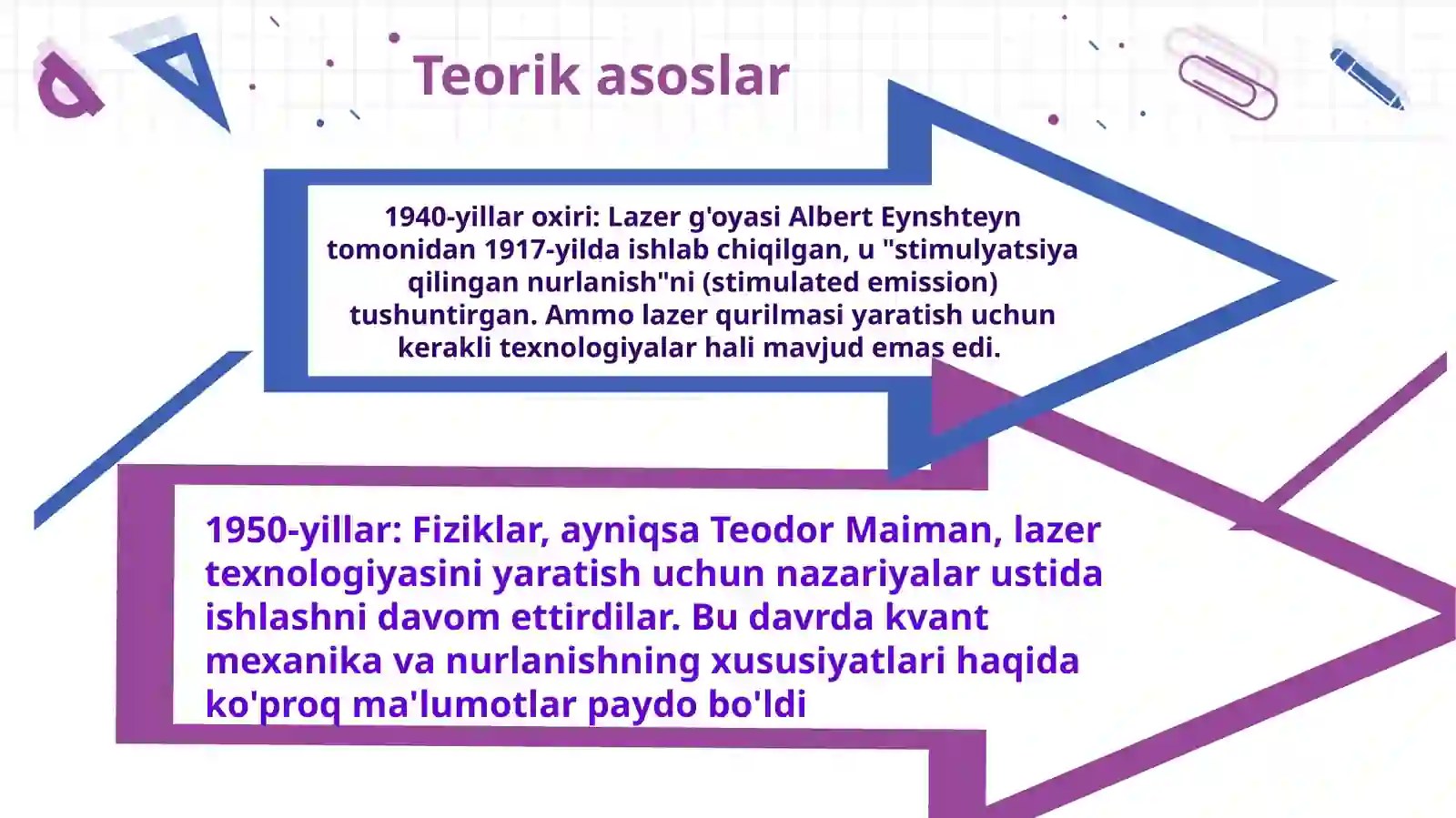 Teorik asoslar

1940-yillar oxiri: Lazer g'oyasi Albert Eynshteyn tomonidan 1917-yilda ishlab chiqilgan, u "stimulyatsiya qilingan nurlanish"ni (stimulated emission) tushuntirgan. Ammo lazer qurilmasi yaratish uchun kerakli texnologiyalar hali mavjud emas edi.

1950-yillar: Fiziklar, ayniqsa Teodor Maiman, lazer texnologiyasini yaratish uchun nazariyalar ustida ishlashni davom ettirdilar. Bu davrda kvant mexanika va nurlanishning xususiyatlari haqida ko'proq ma'lumotlar paydo bo'ldi